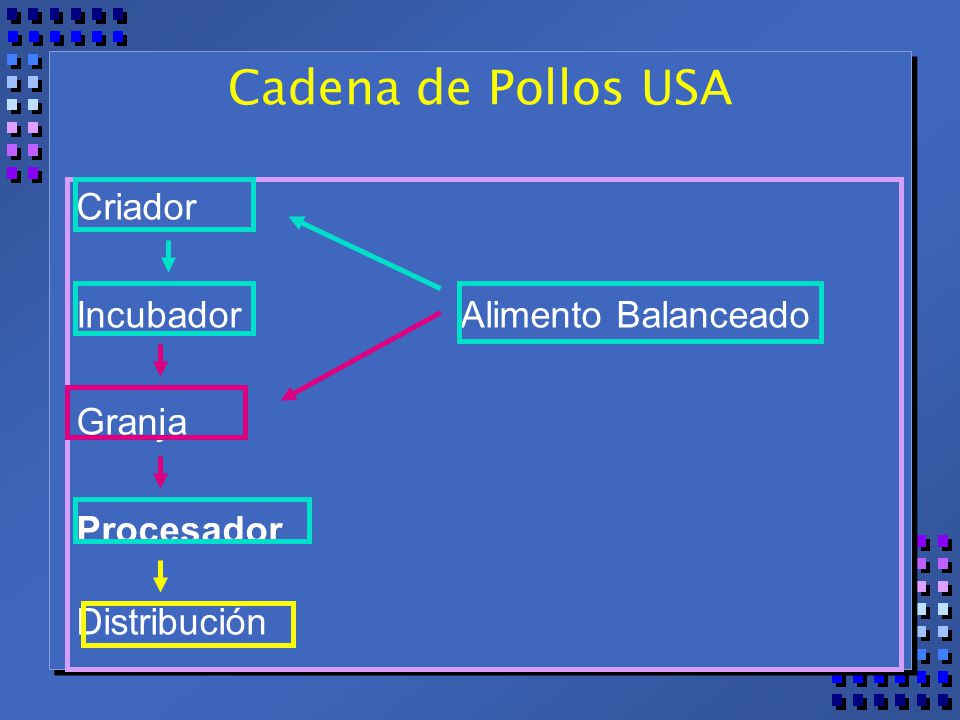 Cadena de Pollos USA

Criador

Incubador

Alimento Balanceado

Granja

Procesador

Distribución